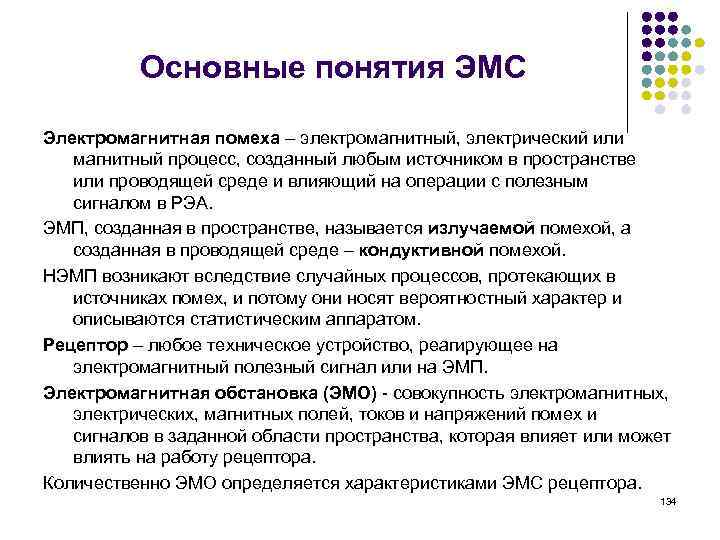 Основные понятия ЭМС

Электромагнитная помеха – электромагнитный, электрический или магнитный процесс, созданный любым источником в пространстве или проводящей среде и влияющий на операции с полезным сигналом в РЭА.

ЭМП, созданная в пространстве, называется излучаемой помехой, а созданная в проводящей среде – кондуктивной помехой.

НЭМП возникают вследствие случайных процессов, протекающих в источниках помех, и потому они носят вероятностный характер и описываются статистическим аппаратом.

Рецептор – любое техническое устройство, реагирующее на электромагнитный полезный сигнал или на ЭМП.

Электромагнитная обстановка (ЭМО) - совокупность электромагнитных, электрических, магнитных полей, токов и напряжений помех и сигналов в заданной области пространства, которая влияет или может влиять на работу рецептора.

Количественно ЭМО определяется характеристиками ЭМС рецептора.

134